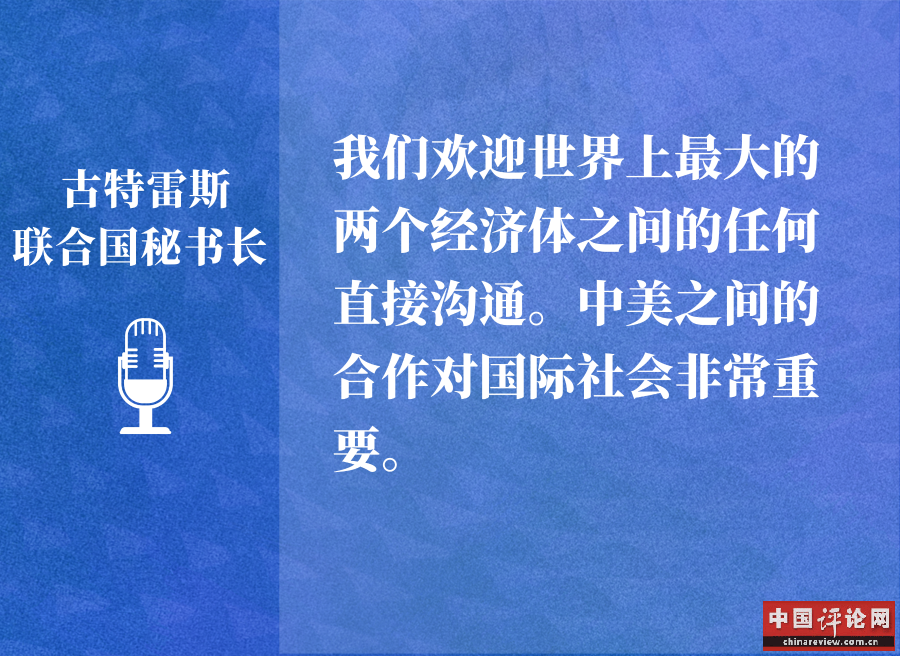 古特雷斯
联合国秘书长

我们欢迎世界上最大的两个经济体之间的任何直接沟通。中美之间的合作对国际社会非常重要。

中国评论网
chinareview.com.cn